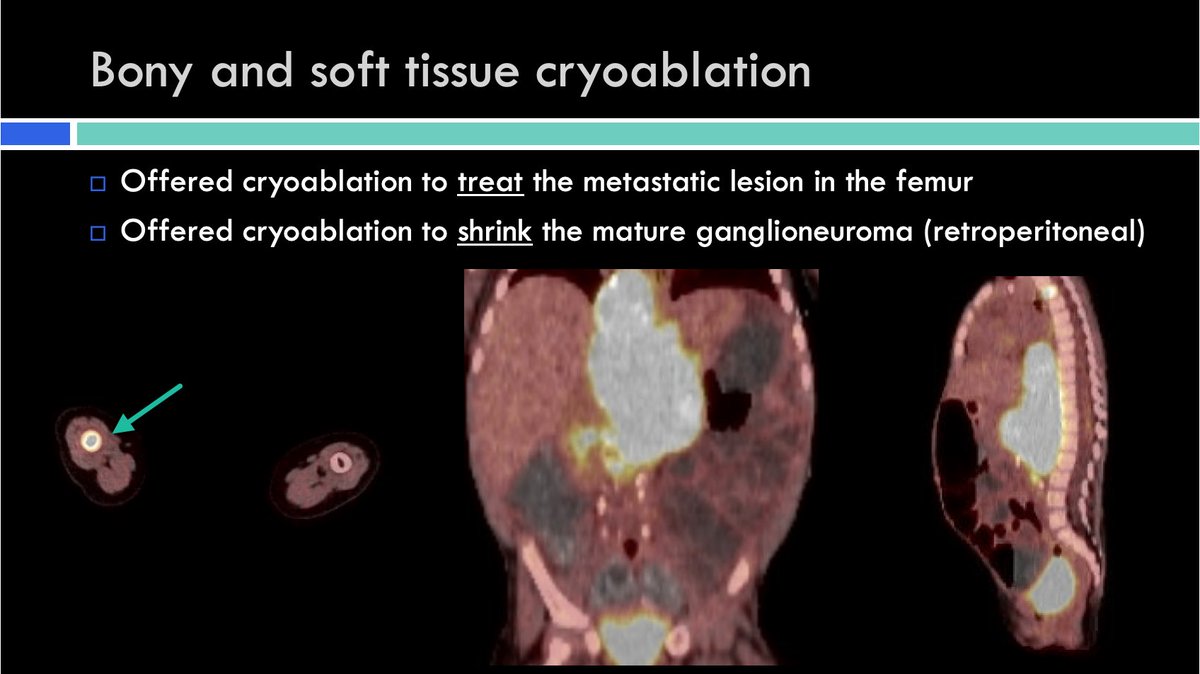 Bony and soft tissue cryoablation

□ Offered cryoablation to treat the metastatic lesion in the femur

□ Offered cryoablation to shrink the mature ganglioneuroma (retroperitoneal)